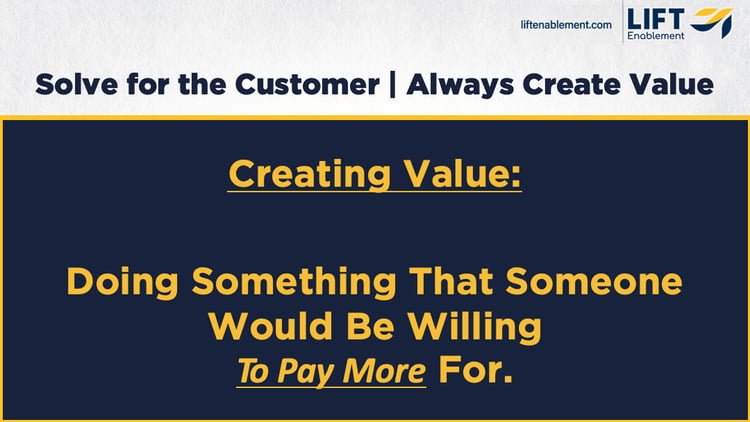 liftenablement.com

LIFT Enablement

Solve for the Customer | Always Create Value

Creating Value:

Doing Something That Someone Would Be Willing To Pay More For.